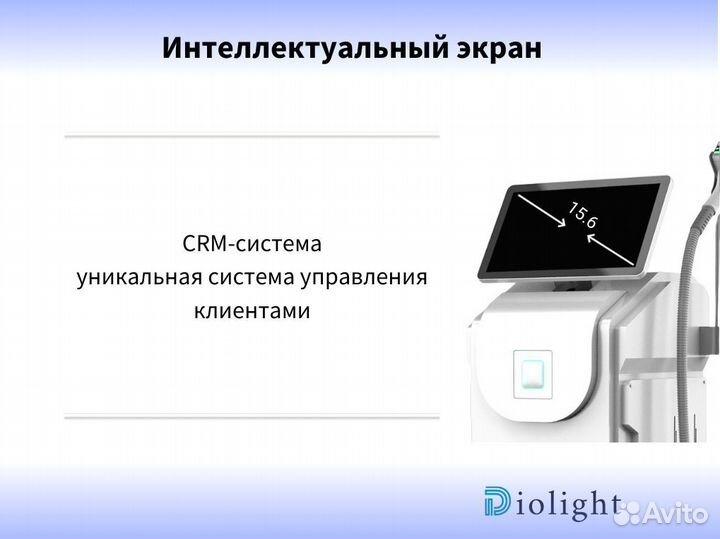 Интеллектуальный экран

CRM-система
уникальная система управления клиентами

15.6

Diolight

Avito